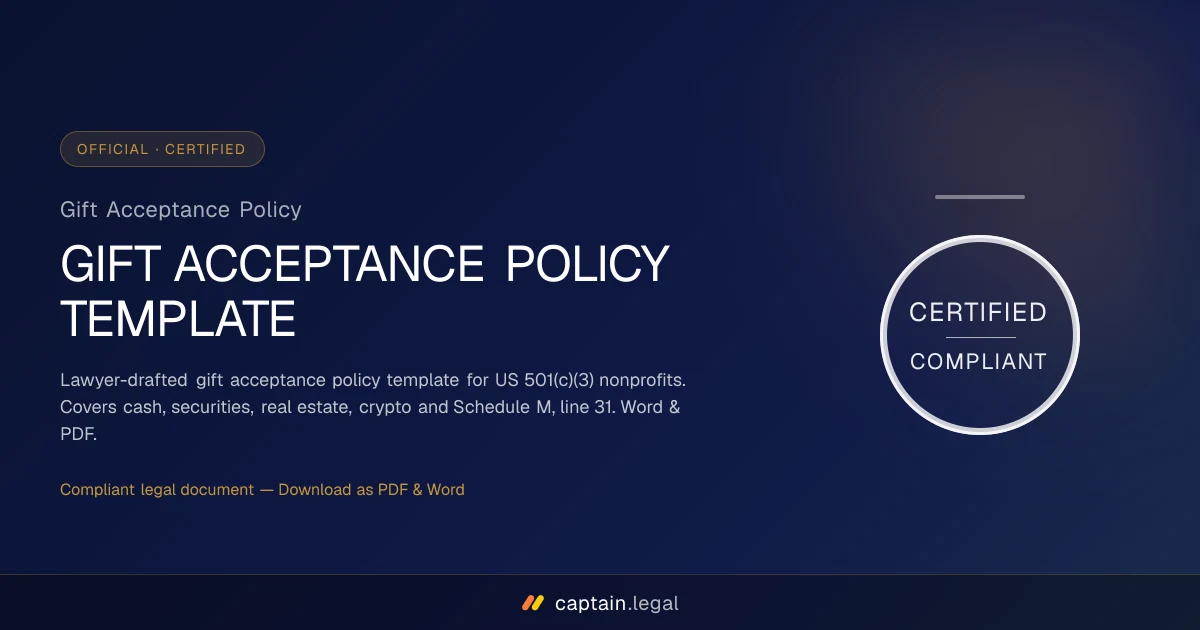 OFFICIAL · CERTIFIED

Gift Acceptance Policy

GIFT ACCEPTANCE POLICY TEMPLATE

Lawyer-drafted gift acceptance policy template for US 501(c)(3) nonprofits. Covers cash, securities, real estate, crypto and Schedule M, line 31. Word & PDF.

Compliant legal document — Download as PDF & Word

CERTIFIED

COMPLIANT

captain.legal